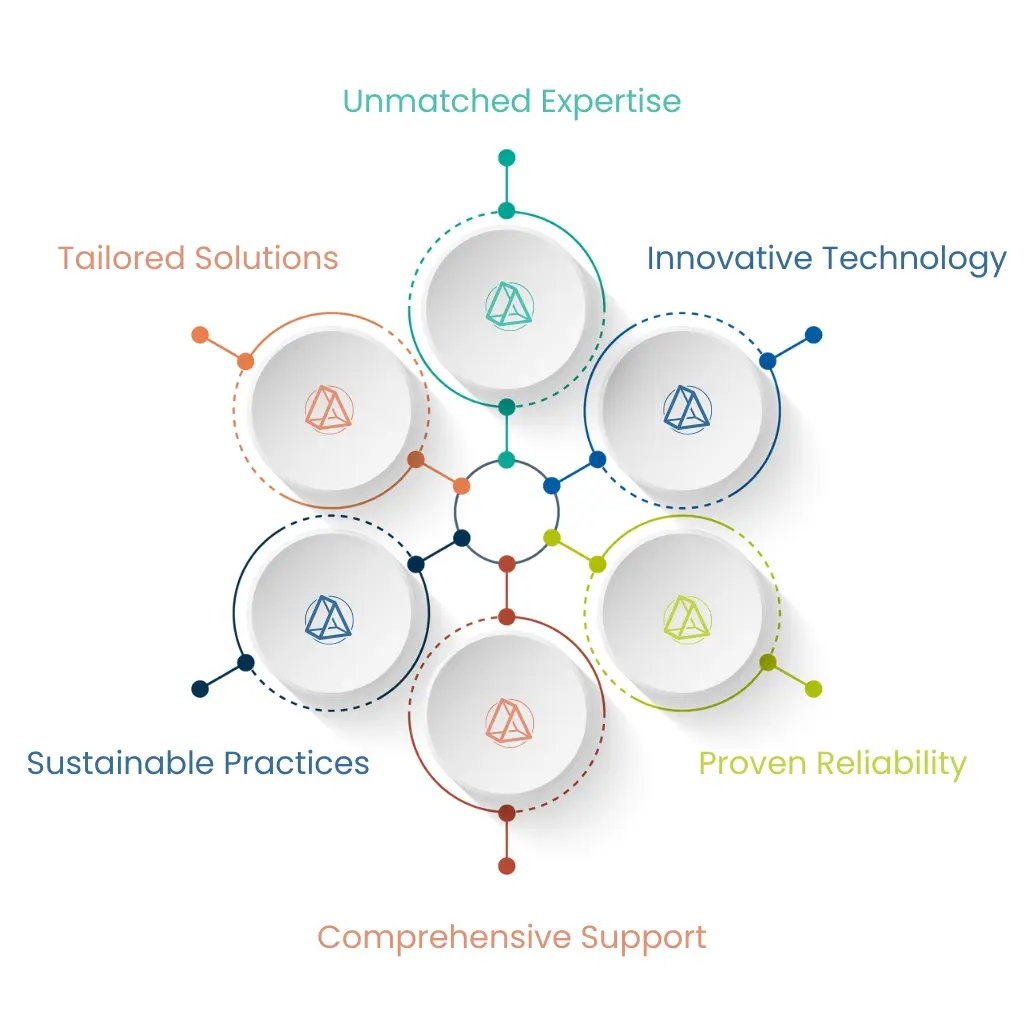 Unmatched Expertise

Tailored Solutions

Innovative Technology

Sustainable Practices

Proven Reliability

Comprehensive Support